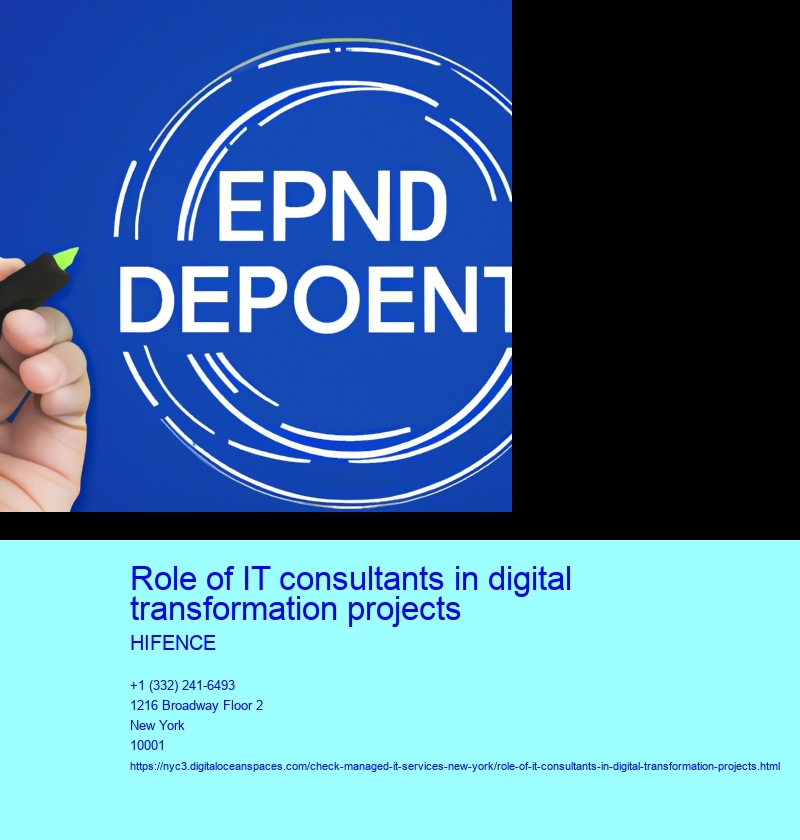 EPND
DEPOENT

Role of IT consultants in digital transformation projects

HIFENCE

+1 (332) 241-6493
1216 Broadway Floor 2
New York
10001
https://nyc3.digitaloceanspaces.com/check-managed-it-services-new-york/role-of-it-consultants-in-digital-transformation-projects.html